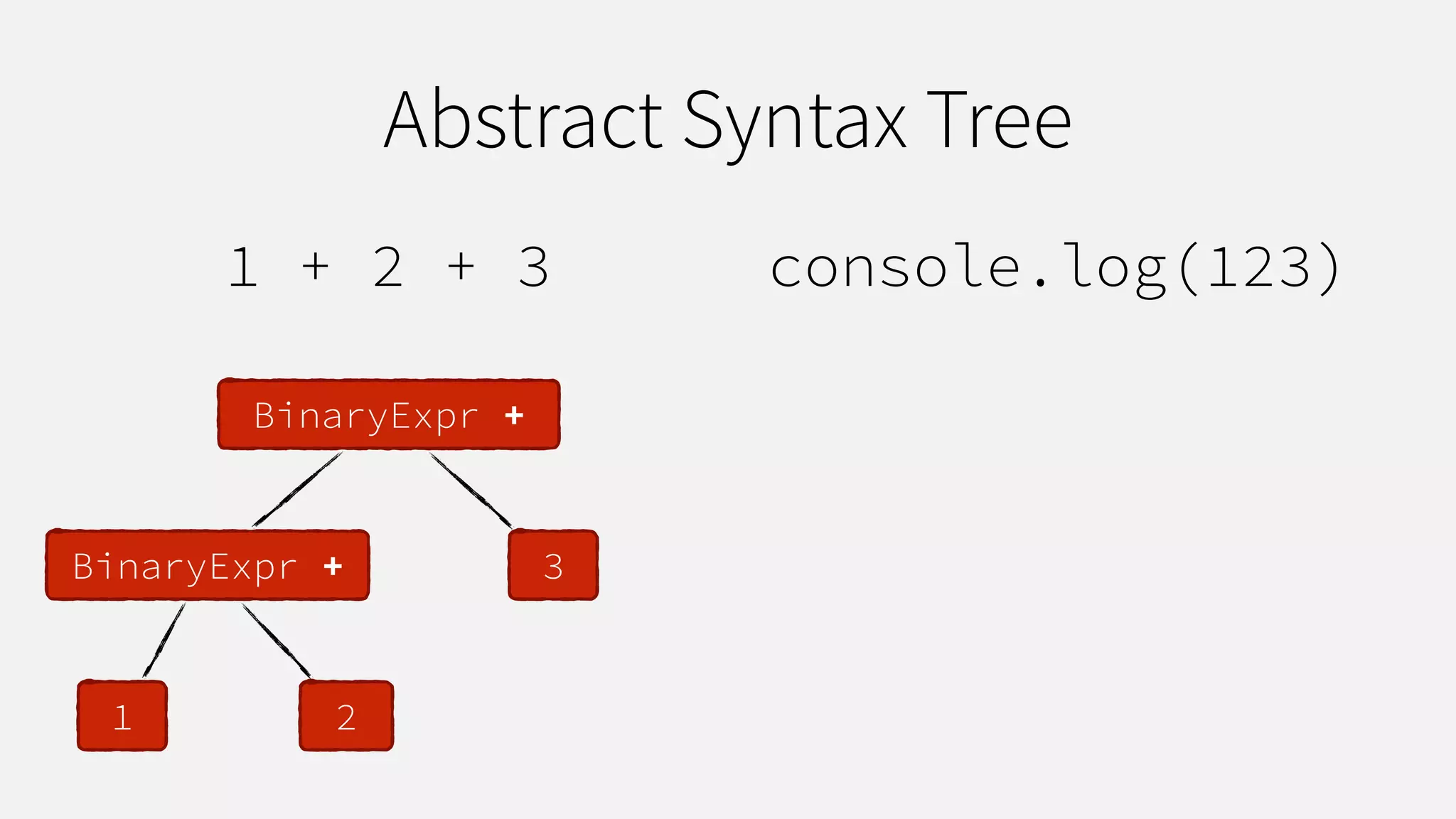 Abstract Syntax Tree

1 + 2 + 3

console.log(123)

BinaryExpr +

BinaryExpr +

3

1

2